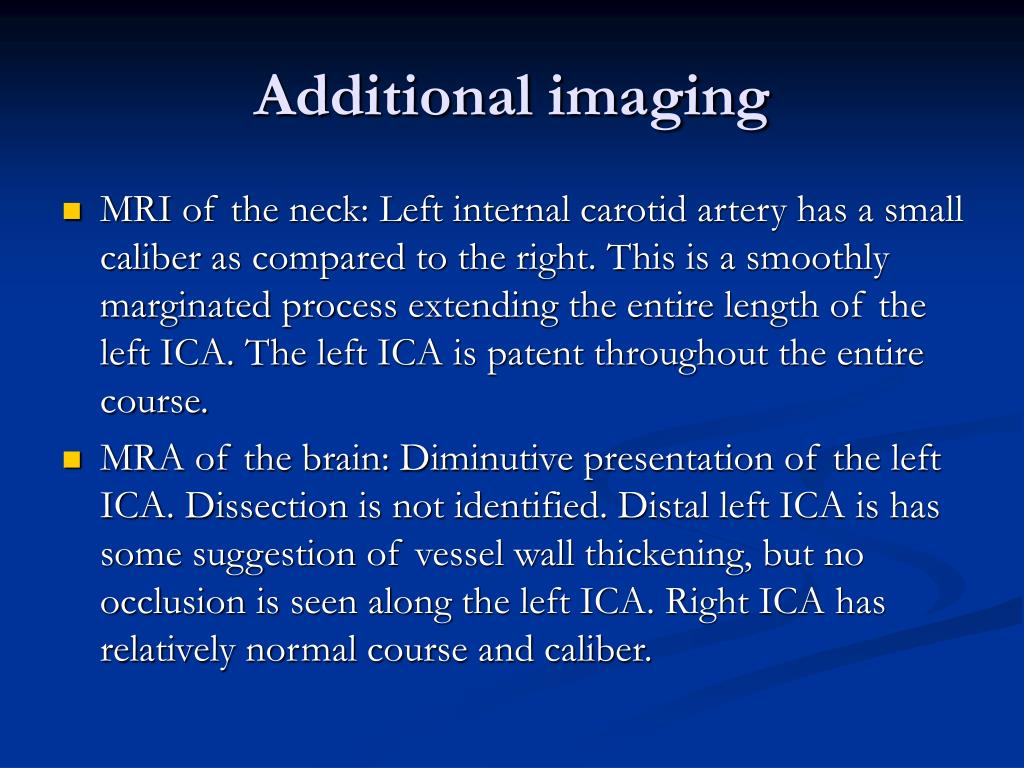 Additional imaging

MRI of the neck: Left internal carotid artery has a small caliber as compared to the right. This is a smoothly marginated process extending the entire length of the left ICA. The left ICA is patent throughout the entire course.

MRA of the brain: Diminutive presentation of the left ICA. Dissection is not identified. Distal left ICA is has some suggestion of vessel wall thickening, but no occlusion is seen along the left ICA. Right ICA has relatively normal course and caliber.